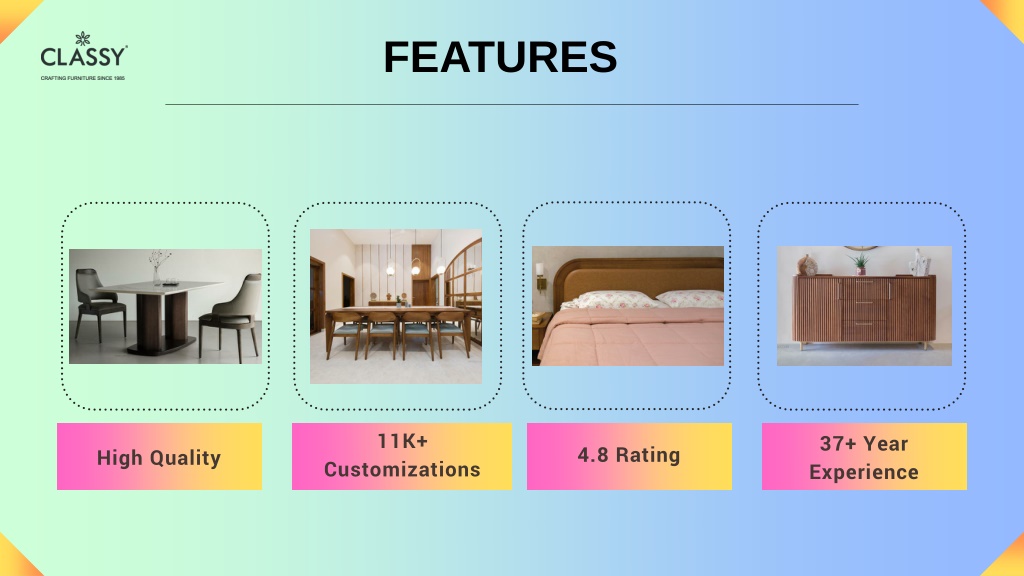 CLASSY
CRAFTING FURNITURE SINCE 1985

FEATURES

High Quality

11K+ Customizations

4.8 Rating

37+ Year Experience